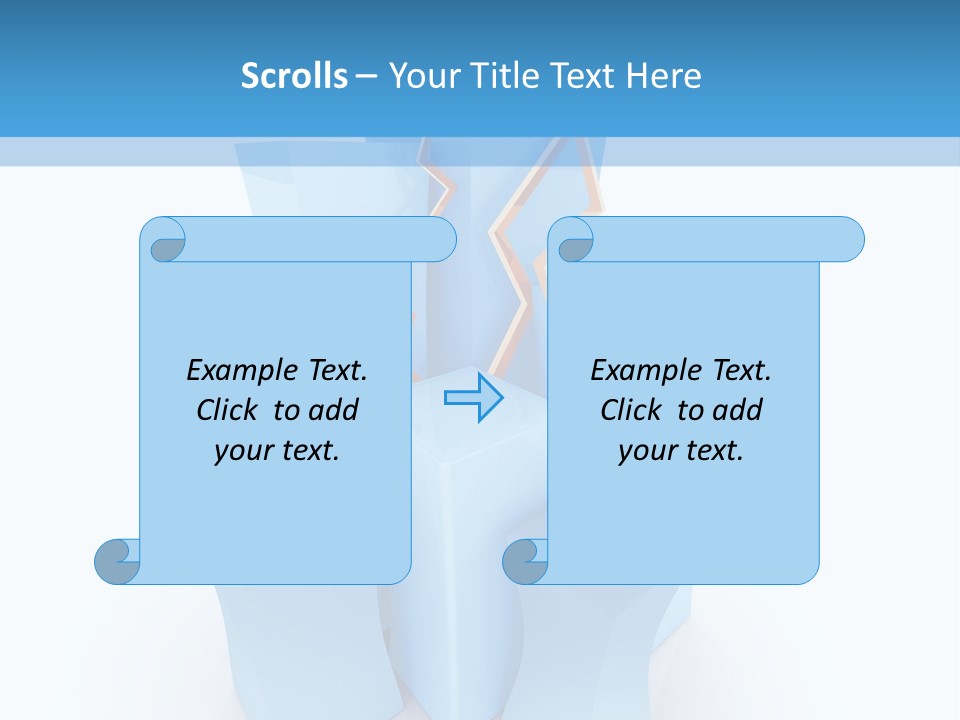 Scrolls – Your Title Text Here

Example Text. Click to add your text.

Example Text. Click to add your text.